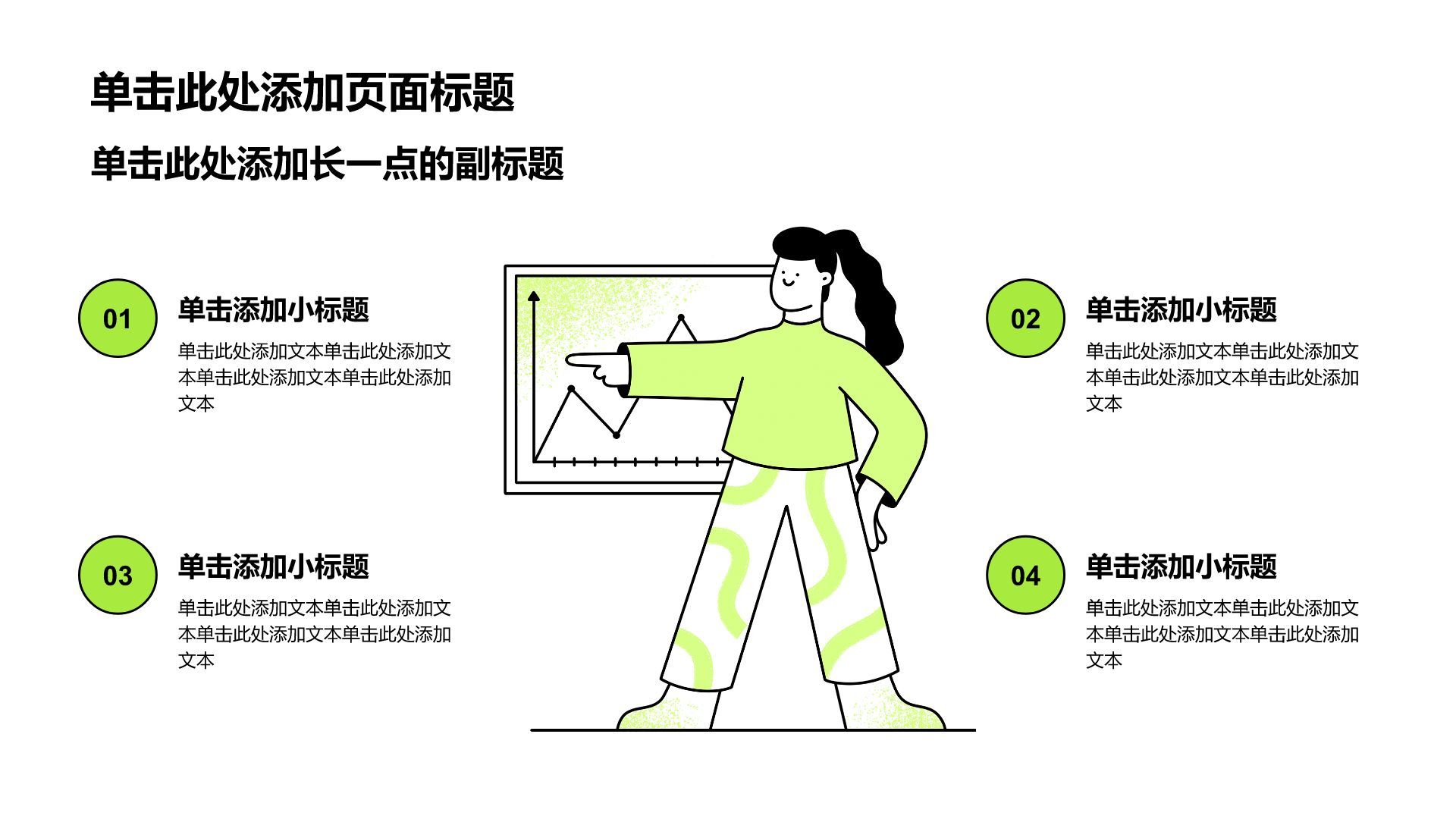 单击此处添加页面标题

单击此处添加长一点的副标题

01
单击添加小标题
单击此处添加文本单击此处添加文本单击此处添加文本单击此处添加文本

02
单击添加小标题
单击此处添加文本单击此处添加文本单击此处添加文本单击此处添加文本

03
单击添加小标题
单击此处添加文本单击此处添加文本单击此处添加文本单击此处添加文本

04
单击添加小标题
单击此处添加文本单击此处添加文本单击此处添加文本单击此处添加文本